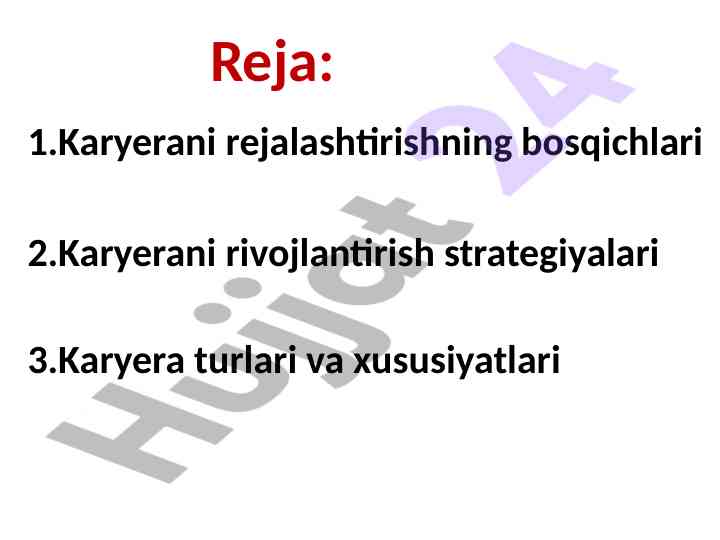 Reja:

1.Karyerani rejalashtirishning bosqichlari

2.Karyerani rivojlantirish strategiyalari

3.Karyera turlari va xususiyatlari

Hujjat 24